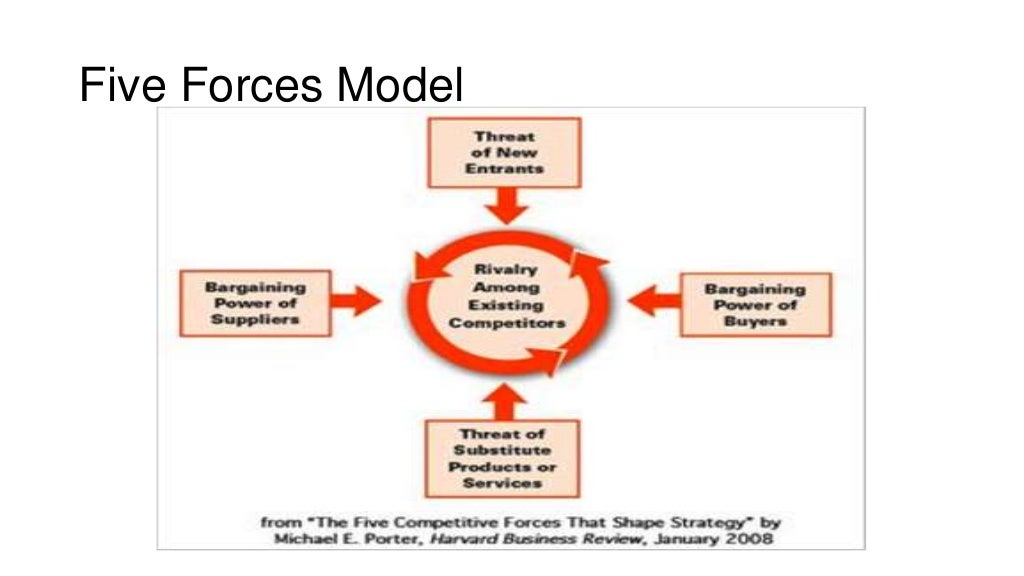 Five Forces Model

Threat of New Entrants

Bargaining Power of Suppliers

Rivalry Among Existing Competitors

Bargaining Power of Buyers

Threat of Substitute Products or Services

from "The Five Competitive Forces That Shape Strategy" by Michael E. Porter, Harvard Business Review, January 2008